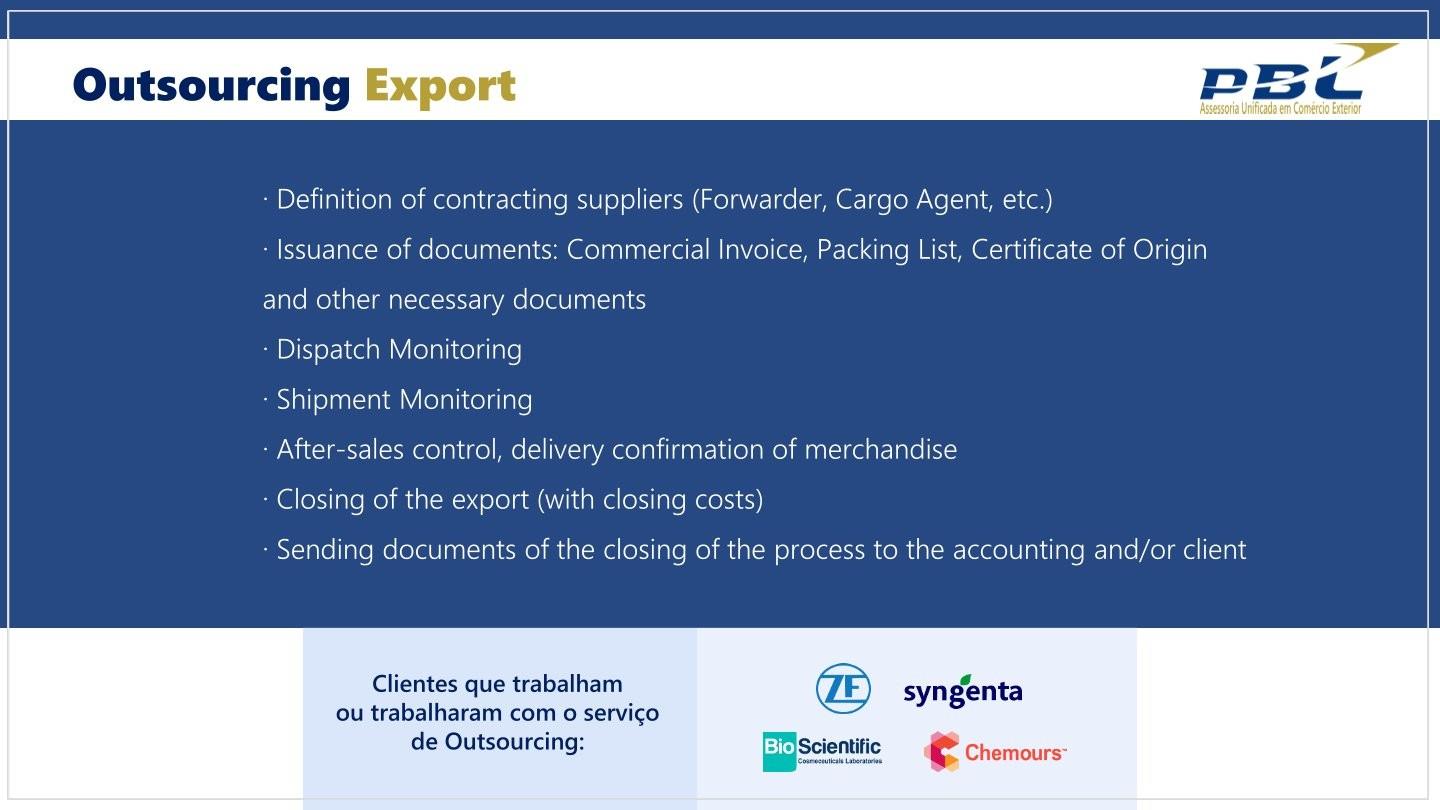 Outsourcing Export

PBL
Assessoria Unificada em Comércio Exterior

· Definition of contracting suppliers (Forwarder, Cargo Agent, etc.)
· Issuance of documents: Commercial Invoice, Packing List, Certificate of Origin and other necessary documents
· Dispatch Monitoring
· Shipment Monitoring
· After-sales control, delivery confirmation of merchandise
· Closing of the export (with closing costs)
· Sending documents of the closing of the process to the accounting and/or client

Clientes que trabalham ou trabalharam com o serviço de Outsourcing:

ZF
syngenta
BioScientific
Cosmeceuticals Laboratories
Chemours™